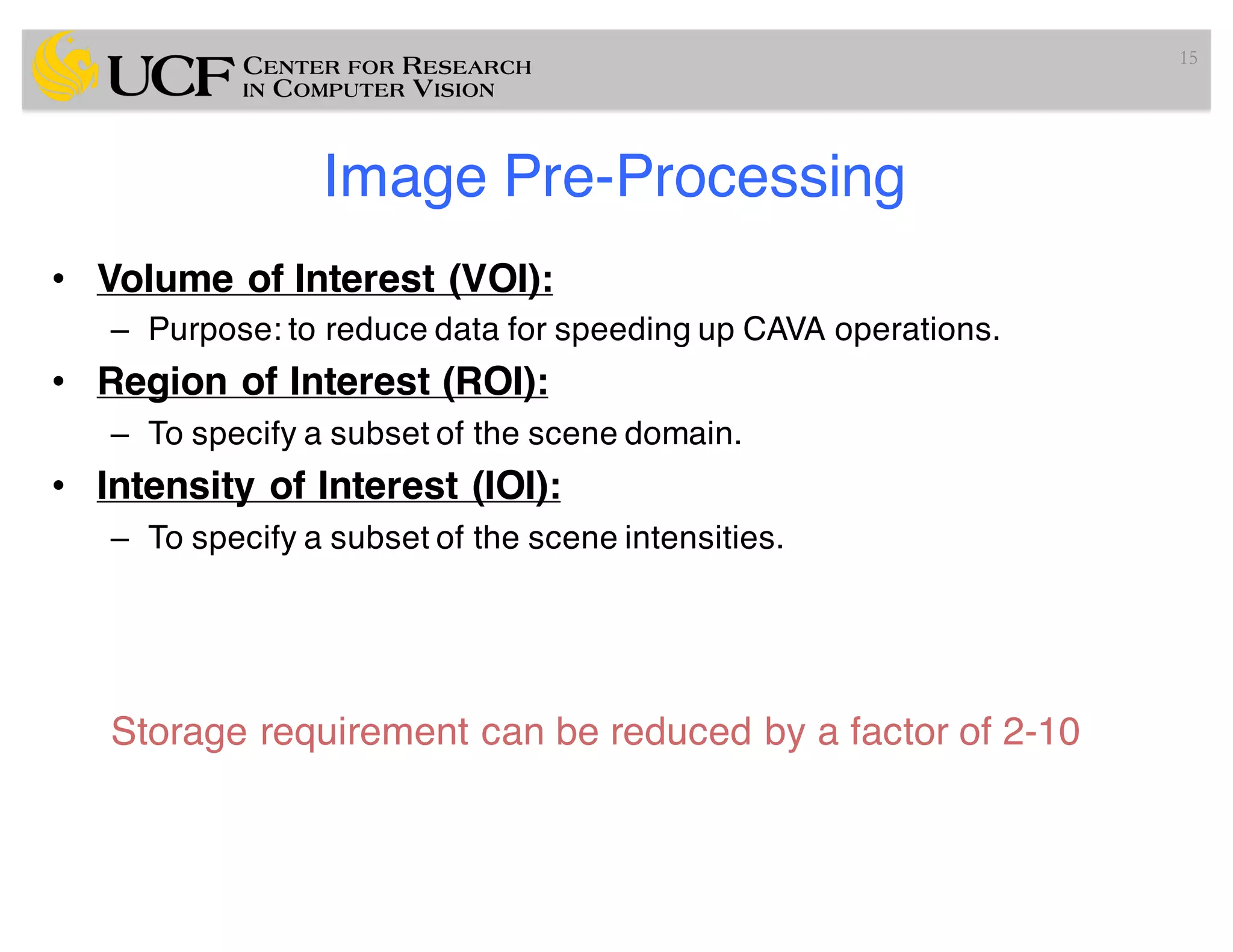 UCF CENTER FOR RESEARCH IN COMPUTER VISION

15

Image Pre-Processing

• Volume of Interest (VOI):
– Purpose: to reduce data for speeding up CAVA operations.
• Region of Interest (ROI):
– To specify a subset of the scene domain.
• Intensity of Interest (IOI):
– To specify a subset of the scene intensities.

Storage requirement can be reduced by a factor of 2-10